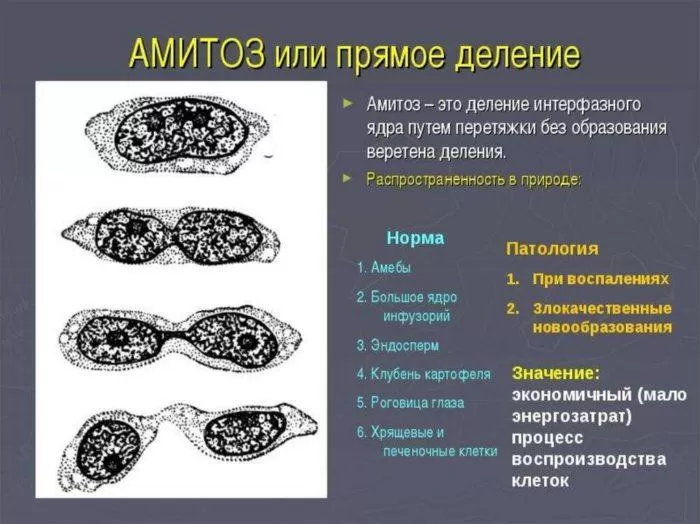 АМИТОЗ или прямое деление

► Амитоз – это деление интерфазного ядра путем перетяжки без образования веретена деления.

► Распространенность в природе:

Норма

1. Амебы
2. Большое ядро инфузорий
3. Эндосперм
4. Клубень картофеля
5. Роговица глаза
6. Хрящевые и печеночные клетки

Патология

1. При воспалениях
2. Злокачественные новообразования

Значение: экономичный (мало энергозатрат) процесс воспроизводства клеток